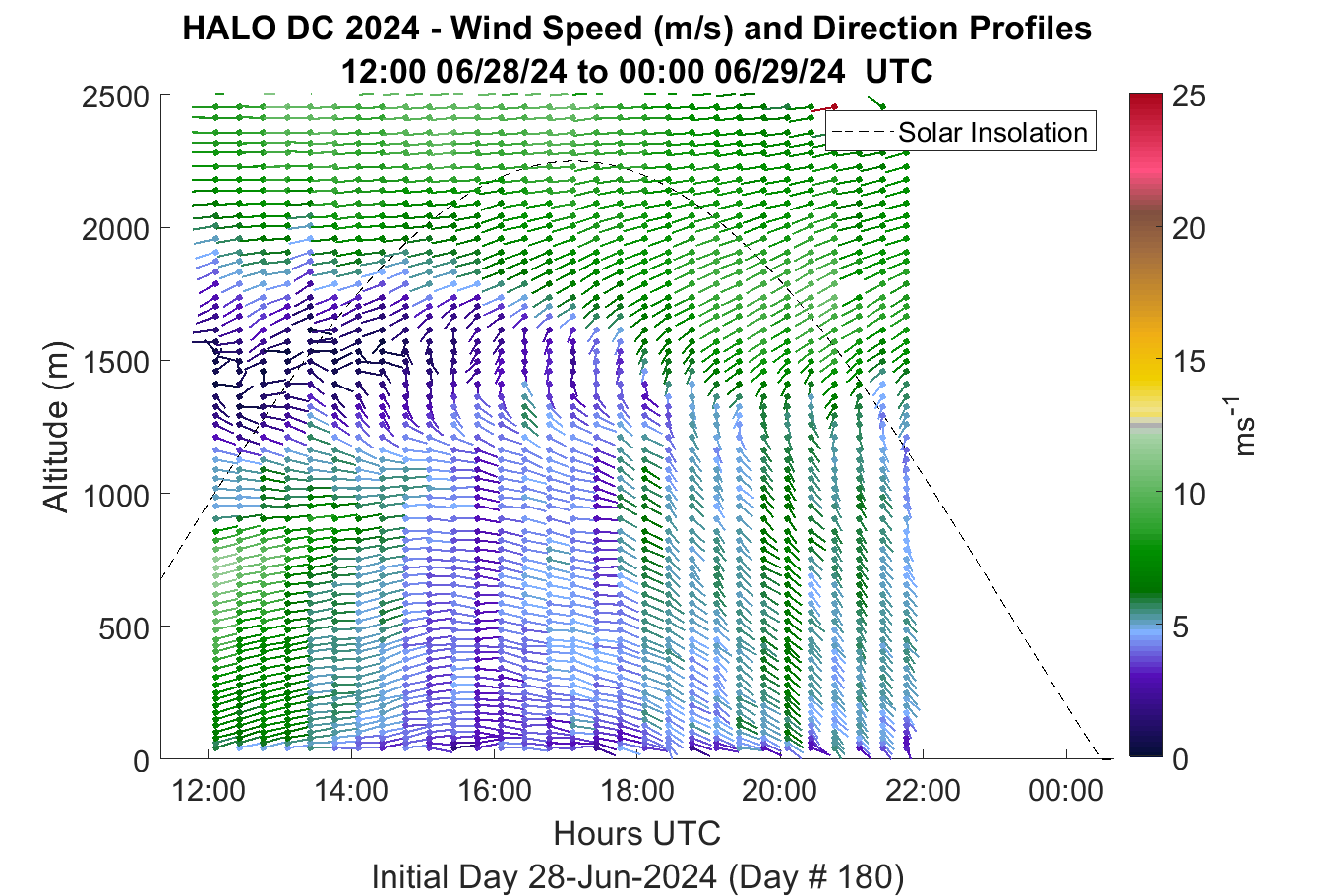 HALO DC 2024 - Wind Speed (m/s) and Direction Profiles
12:00 06/28/24 to 00:00 06/29/24 UTC

Solar Insolation

Altitude (m)

2500
2000
1500
1000
500
0

12:00
14:00
16:00
18:00
20:00
22:00
00:00

Hours UTC
Initial Day 28-Jun-2024 (Day # 180)

25
20
15
10
5
0

$ms^{-1}$